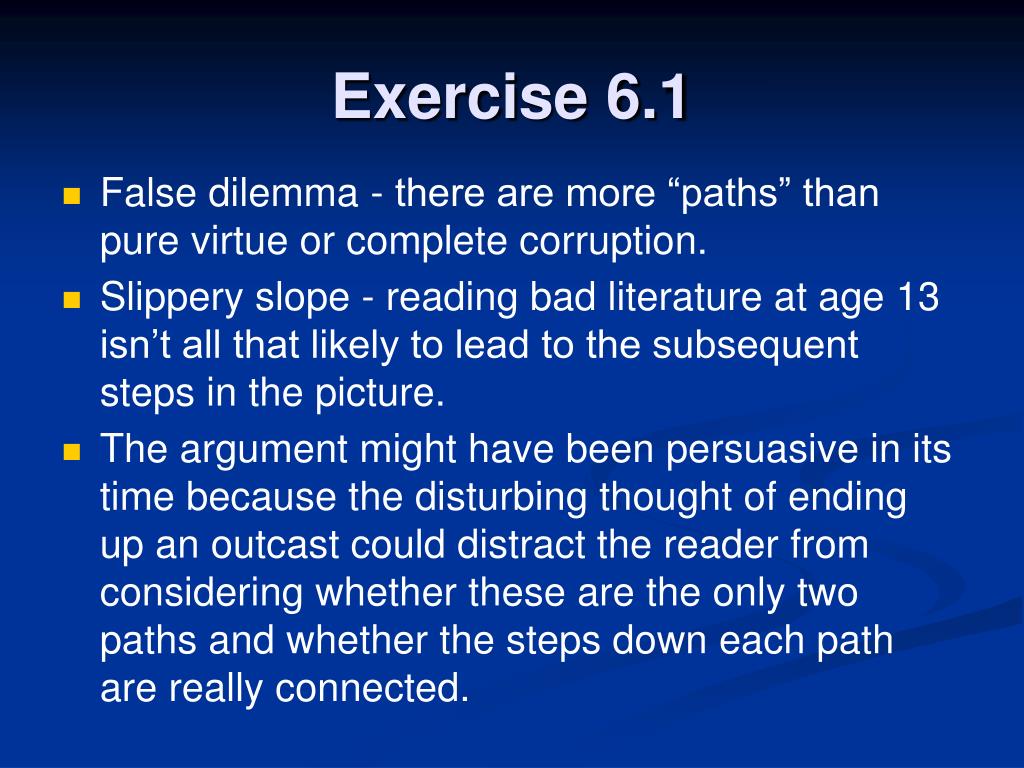 Exercise 6.1

- False dilemma - there are more “paths” than pure virtue or complete corruption.
- Slippery slope - reading bad literature at age 13 isn’t all that likely to lead to the subsequent steps in the picture.
- The argument might have been persuasive in its time because the disturbing thought of ending up an outcast could distract the reader from considering whether these are the only two paths and whether the steps down each path are really connected.